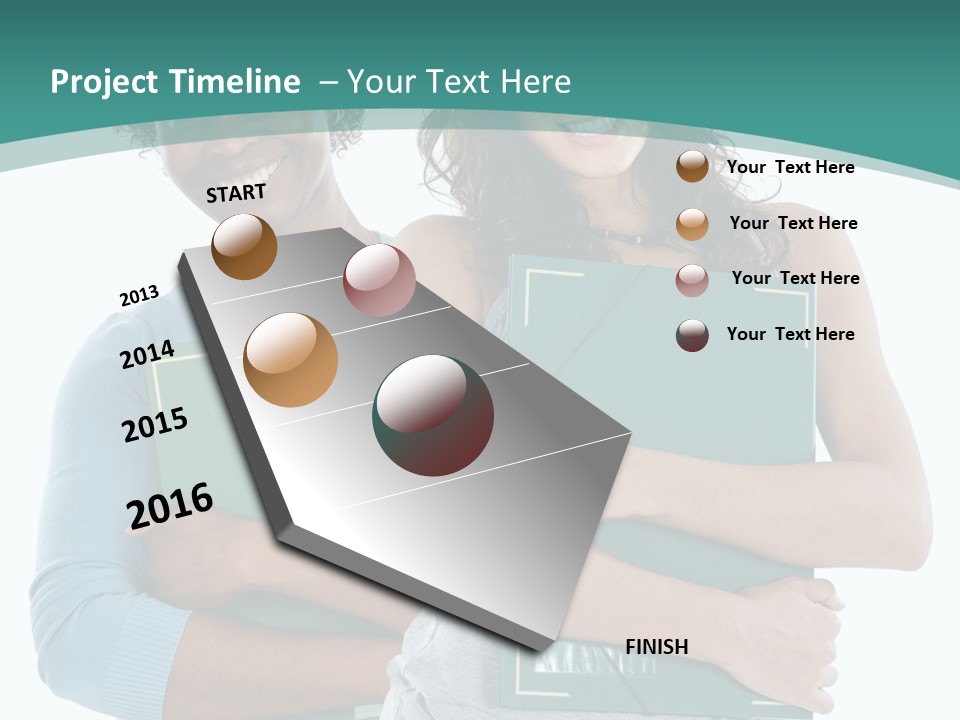 Project Timeline – Your Text Here

START

2013

2014

2015

2016

FINISH

Your Text Here

Your Text Here

Your Text Here

Your Text Here